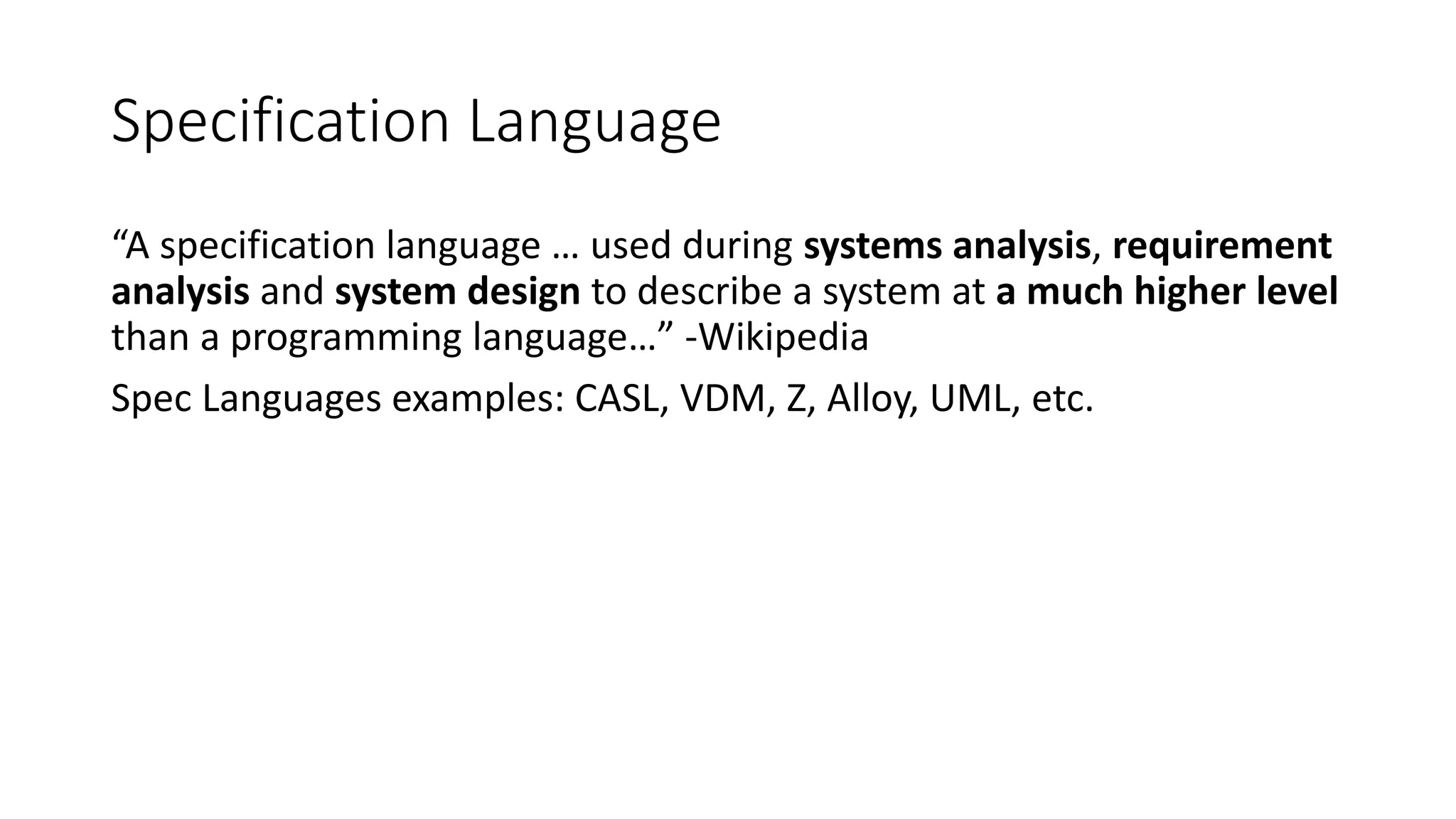 Specification Language

“A specification language … used during systems analysis, requirement analysis and system design to describe a system at a much higher level than a programming language…” -Wikipedia

Spec Languages examples: CASL, VDM, Z, Alloy, UML, etc.